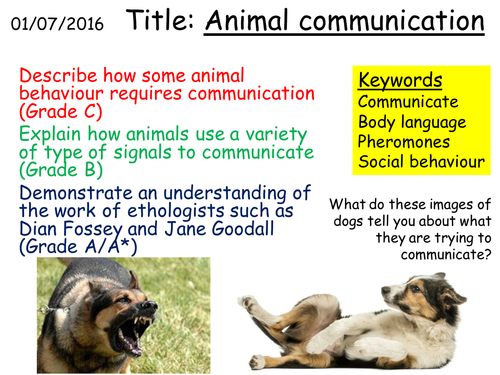 01/07/2016 Title: Animal communication

Describe how some animal behaviour requires communication (Grade C)

Explain how animals use a variety of type of signals to communicate (Grade B)

Demonstrate an understanding of the work of ethologists such as Dian Fossey and Jane Goodall (Grade A/A*)

Keywords
Communicate
Body language
Pheromones
Social behaviour

What do these images of dogs tell you about what they are trying to communicate?